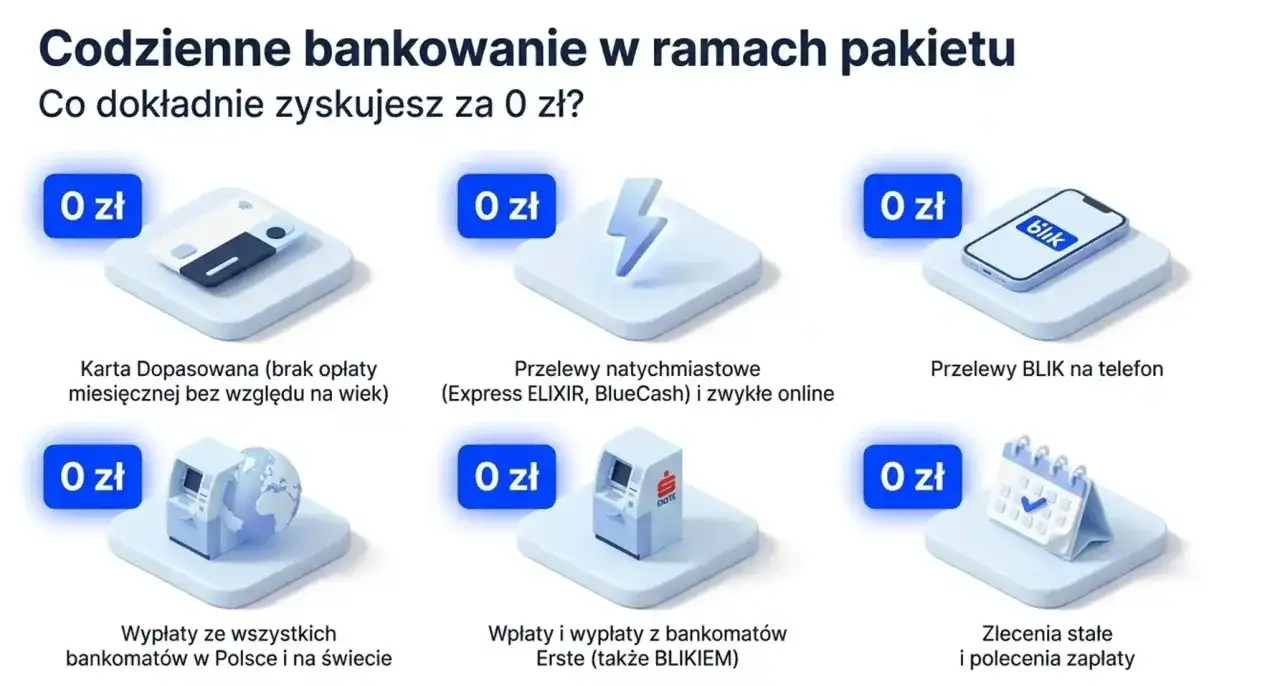 Codzienne bankowanie w ramach pakietu

Co dokładnie zyskujesz za 0 zł?

0 zł

Karta Dopasowana (brak opłaty miesięcznej bez względu na wiek)

0 zł

Przelewy natychmiastowe (Express ELIXIR, BlueCash) i zwykłe online

0 zł

blik

Przelewy BLIK na telefon

0 zł

Wypłaty ze wszystkich bankomatów w Polsce i na świecie

0 zł

ERSTE

Wpłaty i wypłaty z bankomatów Erste (także BLIKIEM)

0 zł

Zlecenia stałe i polecenia zapłaty